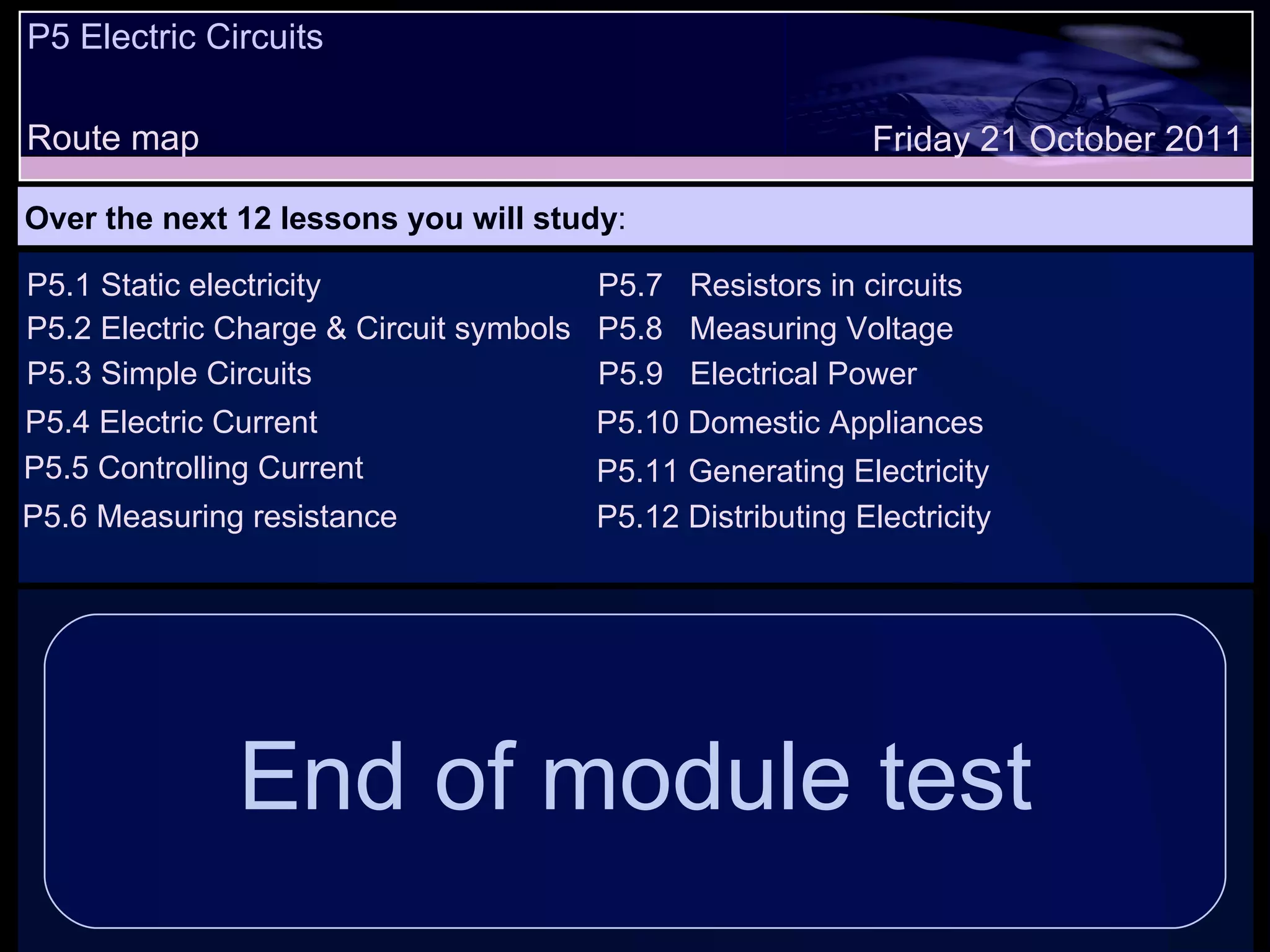 P5 Electric Circuits

Route map

Friday 21 October 2011

Over the next 12 lessons you will study:

P5.1 Static electricity
P5.2 Electric Charge & Circuit symbols
P5.3 Simple Circuits
P5.4 Electric Current
P5.5 Controlling Current
P5.6 Measuring resistance

P5.7 Resistors in circuits
P5.8 Measuring Voltage
P5.9 Electrical Power
P5.10 Domestic Appliances
P5.11 Generating Electricity
P5.12 Distributing Electricity

End of module test